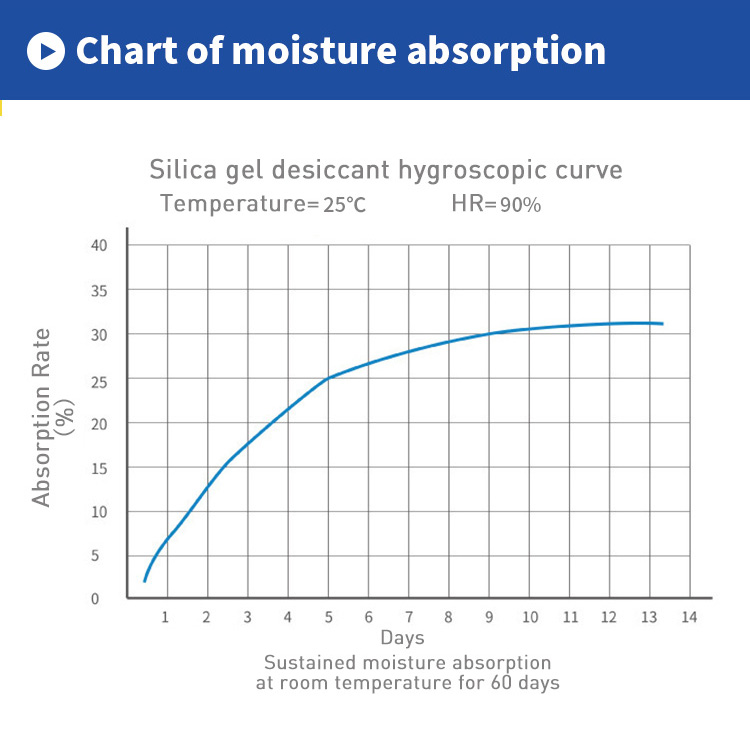 Chart of moisture absorption

Silica gel desiccant hygroscopic curve

Temperature=25℃ HR=90%

Absorption Rate (%)

40
35
30
25
20
15
10
5
0

1 2 3 4 5 6 7 8 9 10 11 12 13 14

Days

Sustained moisture absorption at room temperature for 60 days